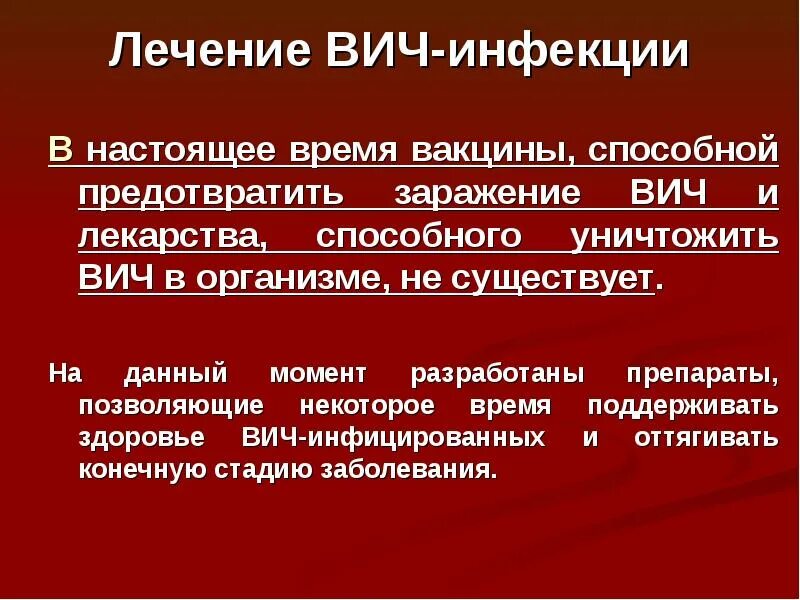 Лечение ВИЧ-инфекции

В настоящее время вакцины, способной предотвратить заражение ВИЧ и лекарства, способного уничтожить ВИЧ в организме, не существует.

На данный момент разработаны препараты, позволяющие некоторое время поддерживать здоровье ВИЧ-инфицированных и оттягивать конечную стадию заболевания.